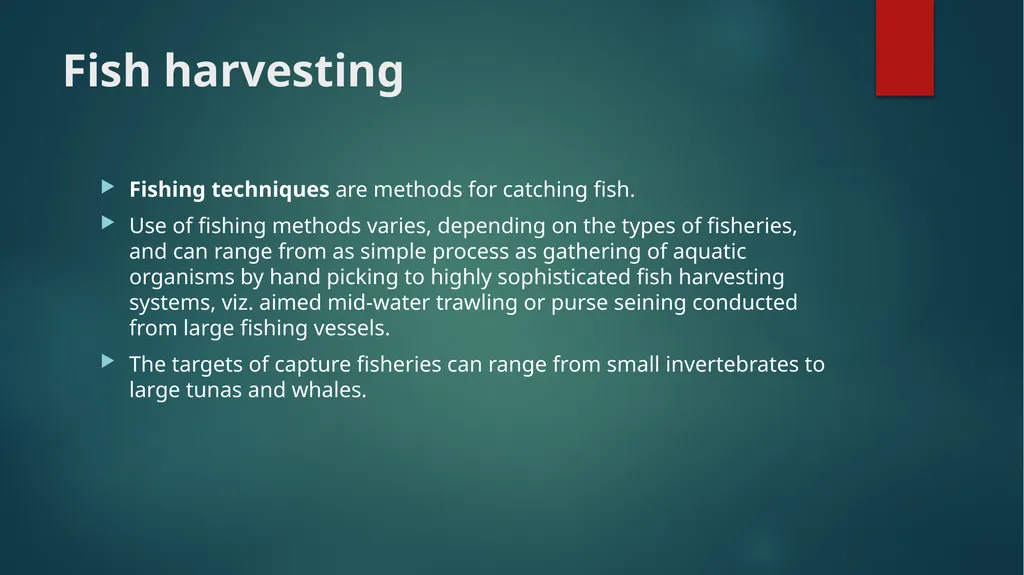 Fish harvesting

Fishing techniques are methods for catching fish.

Use of fishing methods varies, depending on the types of fisheries, and can range from as simple process as gathering of aquatic organisms by hand picking to highly sophisticated fish harvesting systems, viz. aimed mid-water trawling or purse seining conducted from large fishing vessels.

The targets of capture fisheries can range from small invertebrates to large tunas and whales.